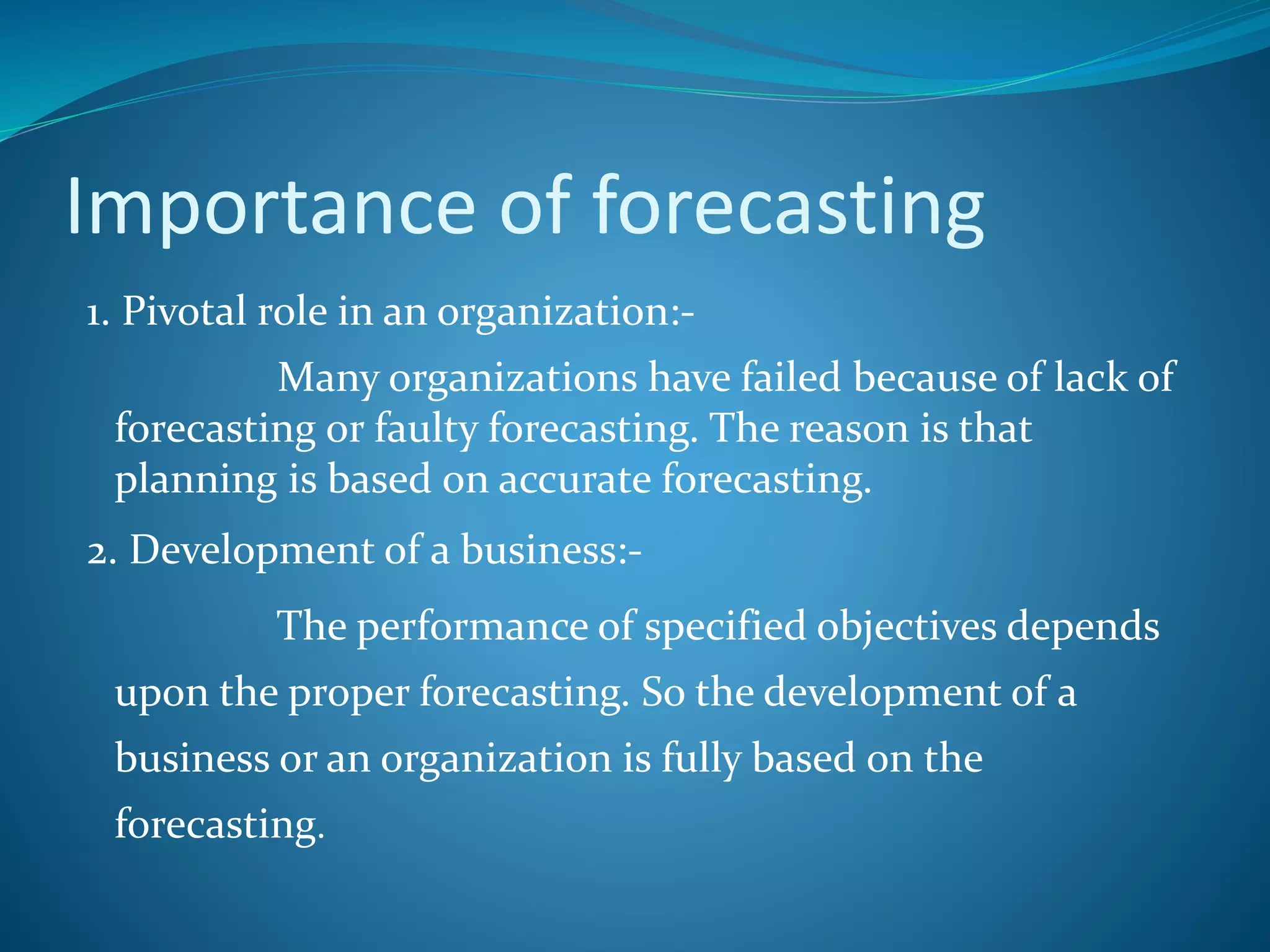 Importance of forecasting

1. Pivotal role in an organization:-

Many organizations have failed because of lack of forecasting or faulty forecasting. The reason is that planning is based on accurate forecasting.

2. Development of a business:-

The performance of specified objectives depends upon the proper forecasting. So the development of a business or an organization is fully based on the forecasting.